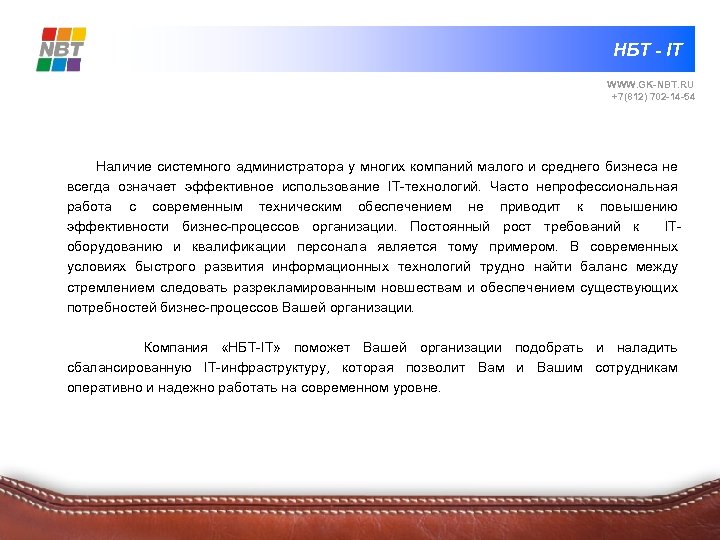 NBT

НБТ - IT

WWW.GK-NBT.RU
+7(812) 702-14-54

Наличие системного администратора у многих компаний малого и среднего бизнеса не всегда означает эффективное использование IT-технологий. Часто непрофессиональная работа с современным техническим обеспечением не приводит к повышению эффективности бизнес-процессов организации. Постоянный рост требований к IT-оборудованию и квалификации персонала является тому примером. В современных условиях быстрого развития информационных технологий трудно найти баланс между стремлением следовать разрекламированным новшествам и обеспечением существующих потребностей бизнес-процессов Вашей организации.

Компания «НБТ-IT» поможет Вашей организации подобрать и наладить сбалансированную IT-инфраструктуру, которая позволит Вам и Вашим сотрудникам оперативно и надежно работать на современном уровне.